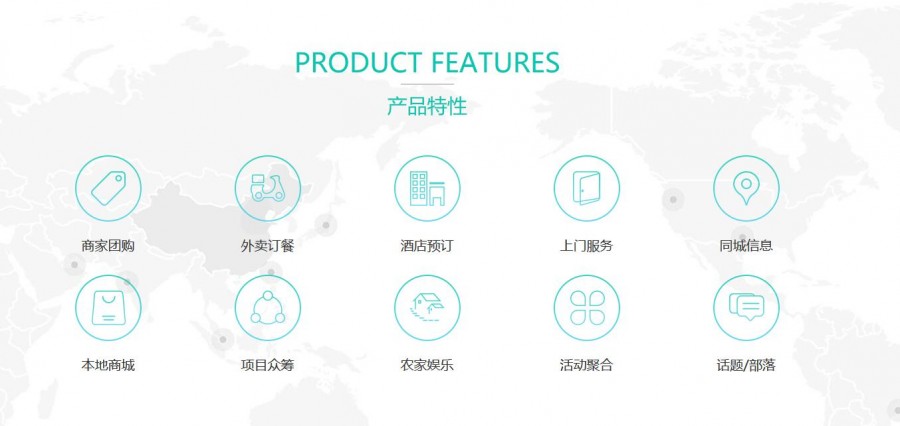 PRODUCT FEATURES

产品特性

商家团购
外卖订餐
酒店预订
上门服务
同城信息

本地商城
项目众筹
农家娱乐
活动聚合
话题/部落